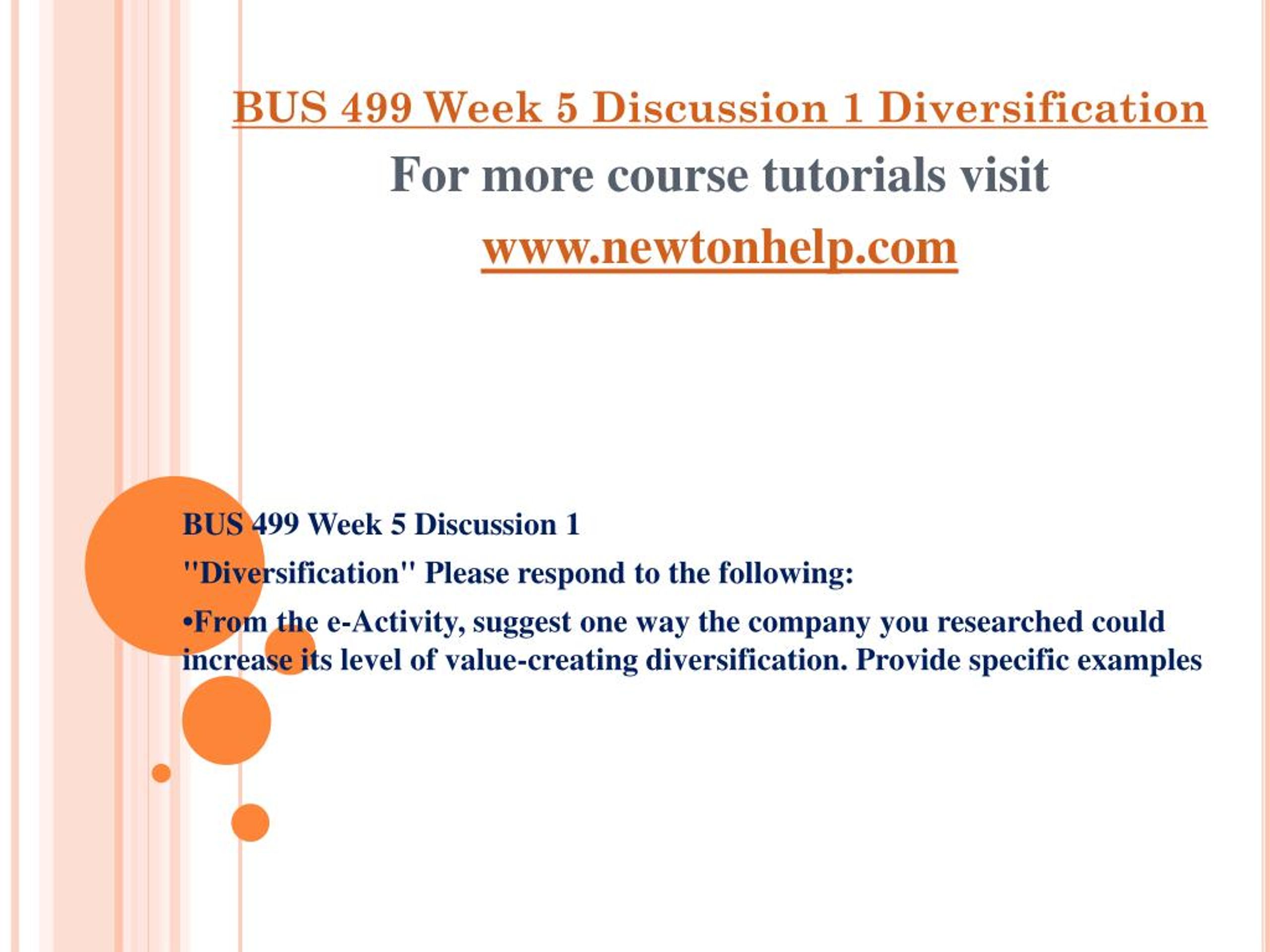 BUS 499 Week 5 Discussion 1 Diversification

For more course tutorials visit

www.newtonhelp.com

BUS 499 Week 5 Discussion 1

"Diversification" Please respond to the following:

•From the e-Activity, suggest one way the company you researched could increase its level of value-creating diversification. Provide specific examples